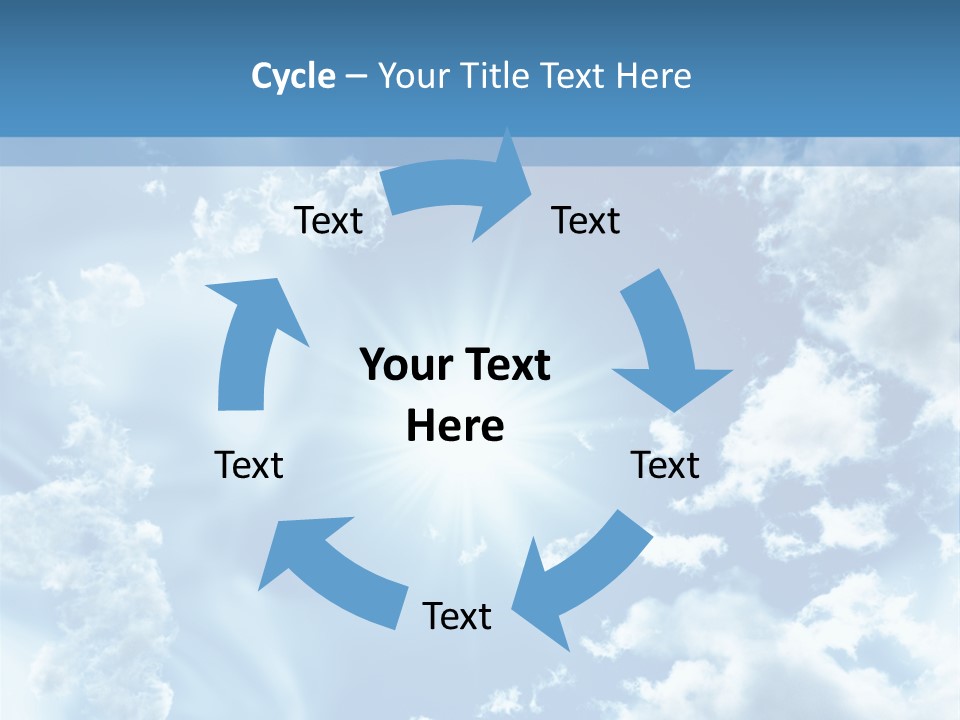 Cycle – Your Title Text Here

Text

Text

Your Text Here

Text

Text

Text